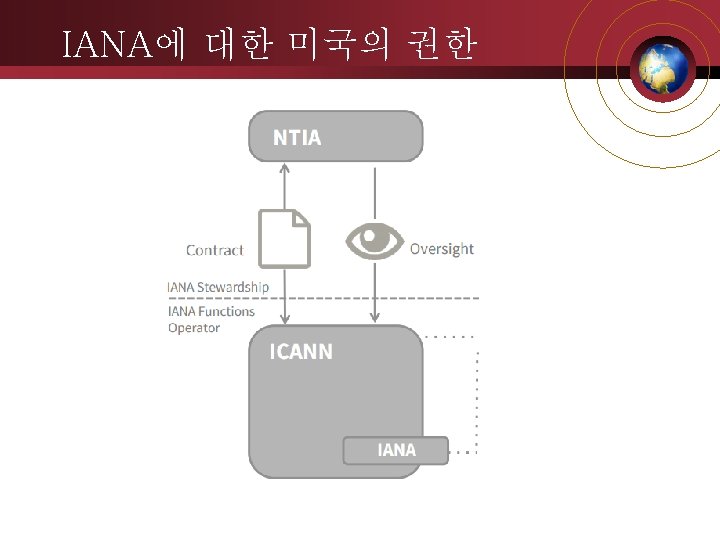 IANA에 대한 미국의 권한

NTIA

Contract

Oversight

IANA Stewardship

IANA Functions Operator

ICANN

IANA